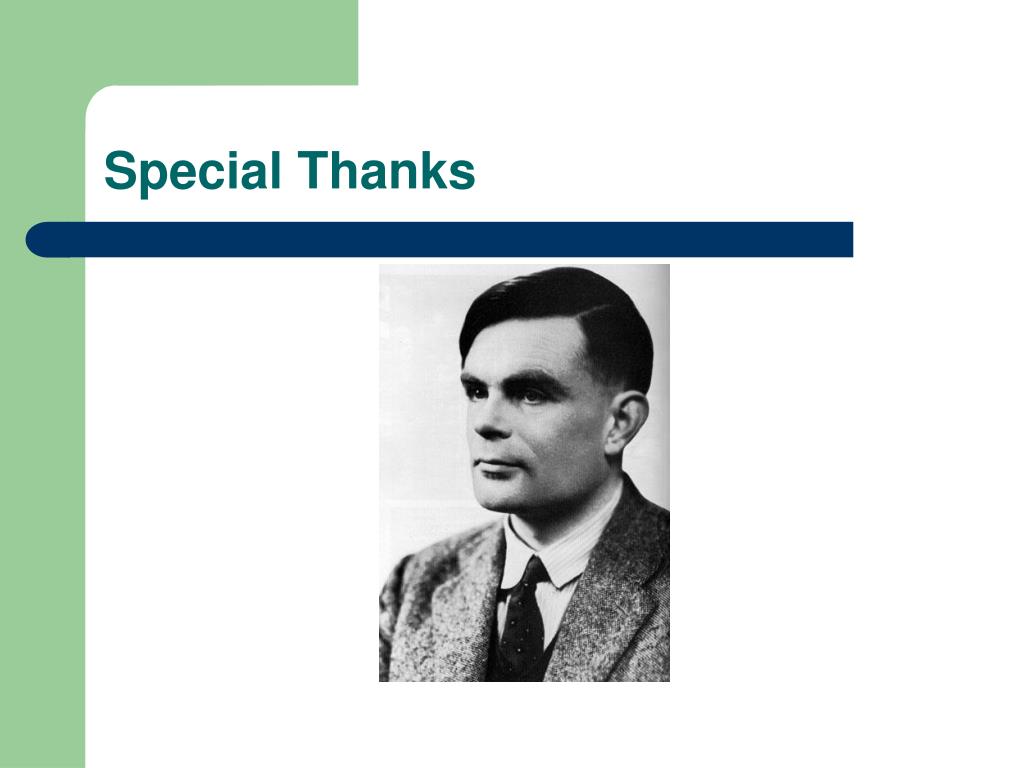 Special Thanks